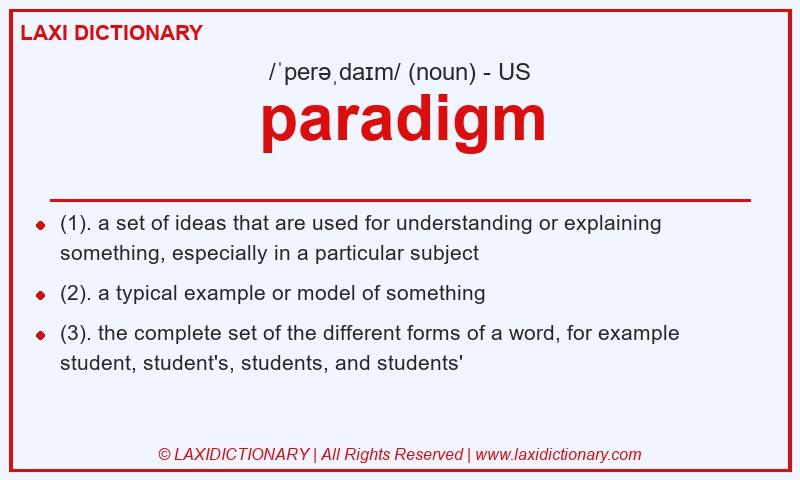 LAXI DICTIONARY

/ˈperəˌdaɪm/ (noun) - US

paradigm

- (1). a set of ideas that are used for understanding or explaining something, especially in a particular subject
- (2). a typical example or model of something
- (3). the complete set of the different forms of a word, for example student, student's, students, and students'

© LAXIDICTIONARY | All Rights Reserved | www.laxidictionary.com